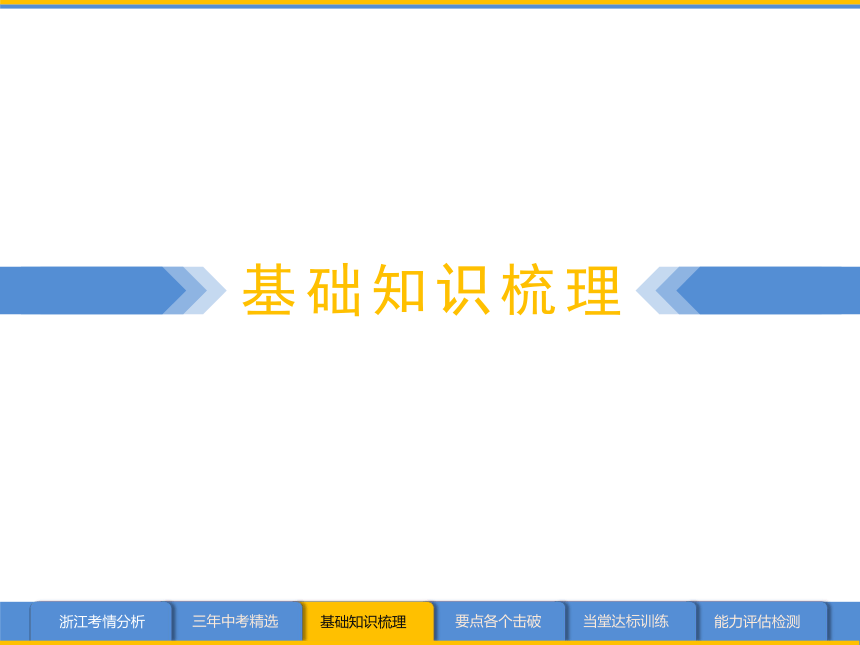 基础知识梳理

浙江考情分析
三年中考精选
基础知识梳理
要点各个击破
当堂达标训练
能力评估检测